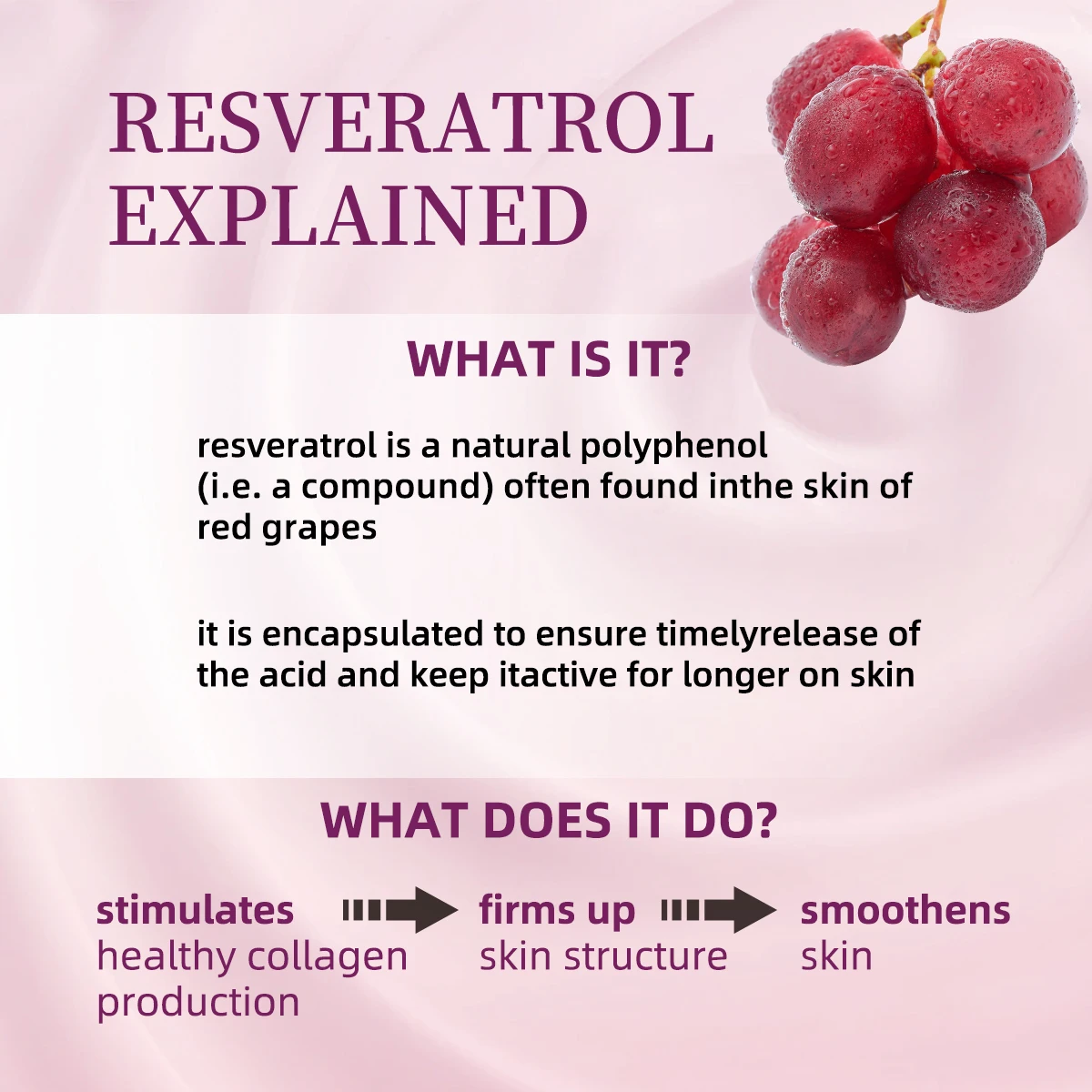 RESVERATROL EXPLAINED

WHAT IS IT?

resveratrol is a natural polyphenol (i.e. a compound) often found inthe skin of red grapes

it is encapsulated to ensure timelyrelease of the acid and keep itactive for longer on skin

WHAT DOES IT DO?

stimulates healthy collagen production

firms up skin structure

smoothens skin